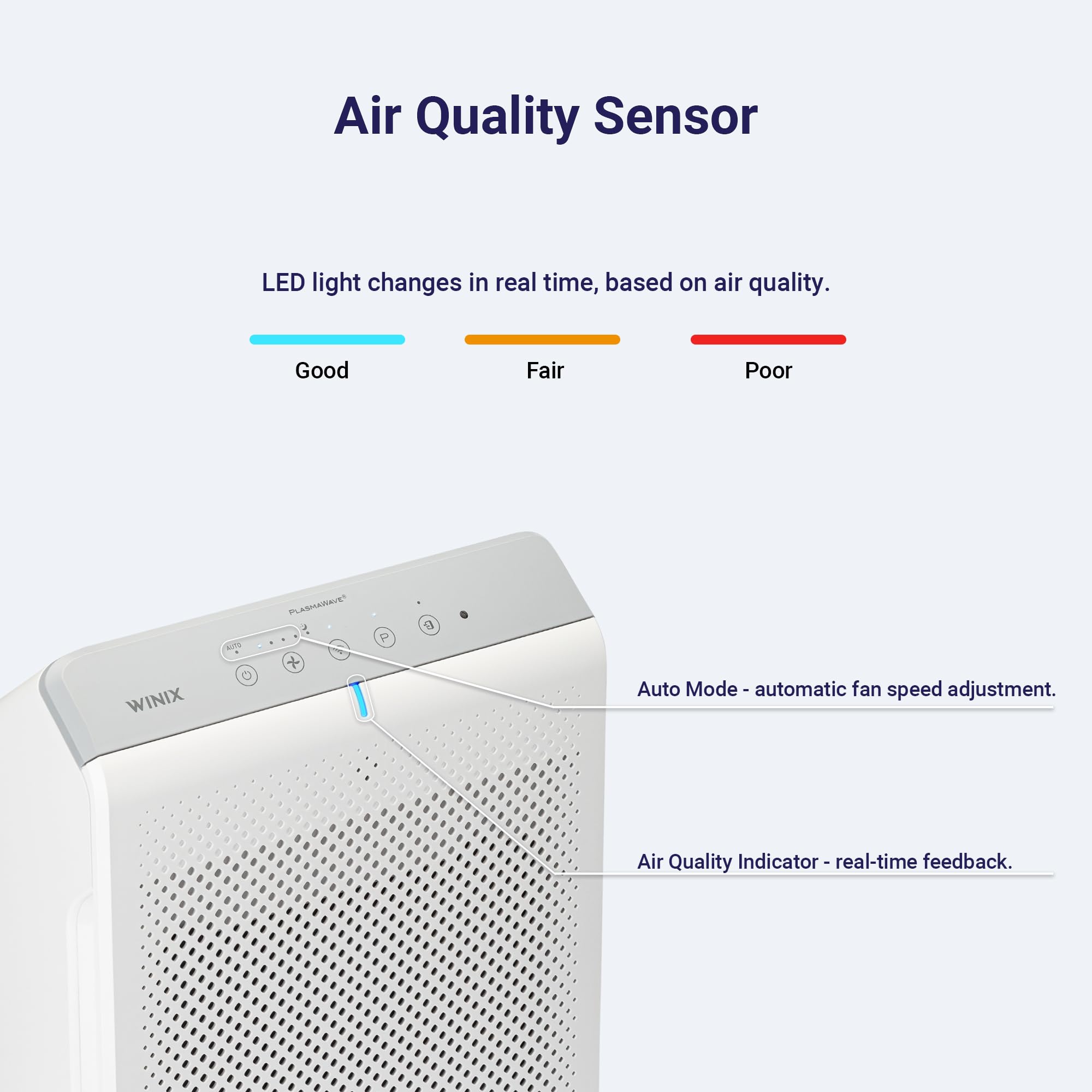 Air Quality Sensor

LED light changes in real time, based on air quality.

Good

Fair

Poor

PLASMAWAVE®

AUTO

P

WINIX

Auto Mode - automatic fan speed adjustment.

Air Quality Indicator - real-time feedback.